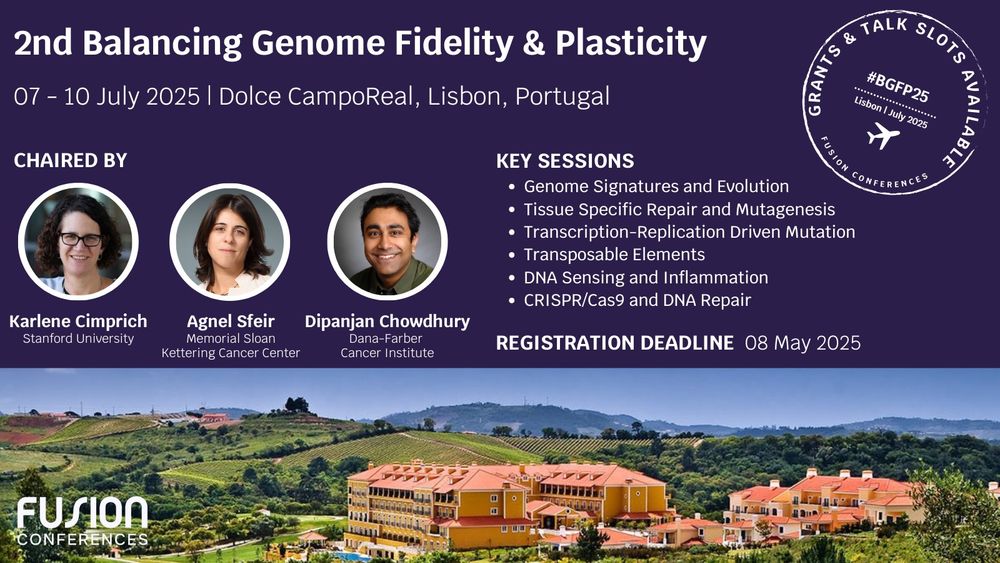 2nd Balancing Genome Fidelity & Plasticity

07 - 10 July 2025 | Dolce CampoReal, Lisbon, Portugal

GRANTS & TALK SLOTS AVAILABLE
#BGFP25
Lisbon | July 2025
FUSION CONFERENCES

CHAIRED BY

Karlene Cimprich
Stanford University

Agnel Sfeir
Memorial Sloan Kettering Cancer Center

Dipanjan Chowdhury
Dana-Farber Cancer Institute

KEY SESSIONS
- Genome Signatures and Evolution
- Tissue Specific Repair and Mutagenesis
- Transcription-Replication Driven Mutation
- Transposable Elements
- DNA Sensing and Inflammation
- CRISPR/Cas9 and DNA Repair

REGISTRATION DEADLINE 08 May 2025

FUSION CONFERENCES